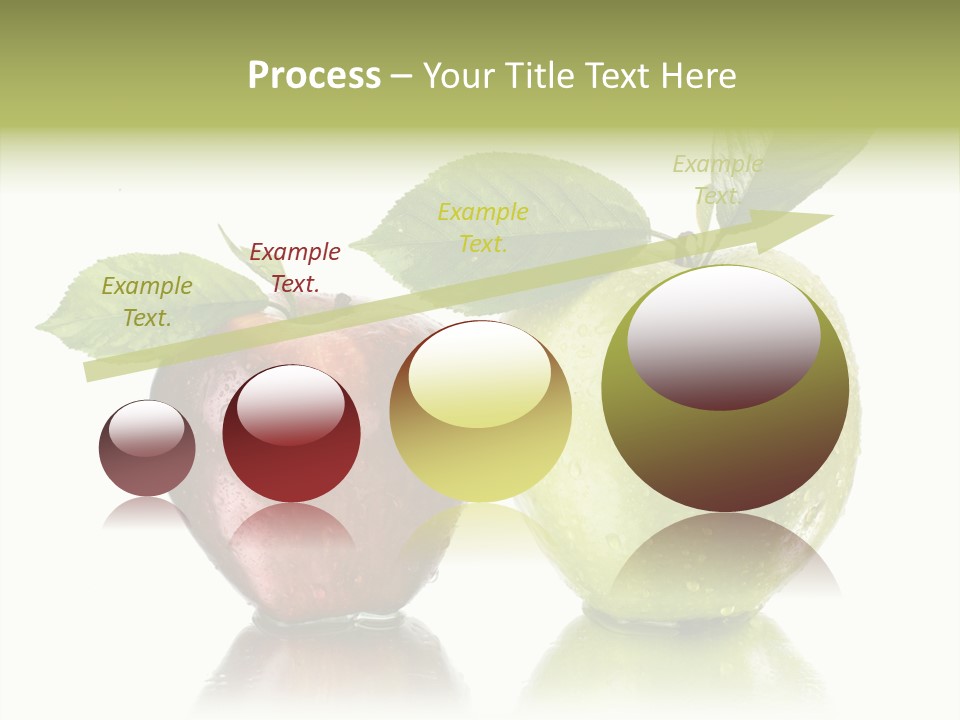 Process – Your Title Text Here

Example Text.

Example Text.

Example Text.

Example Text.